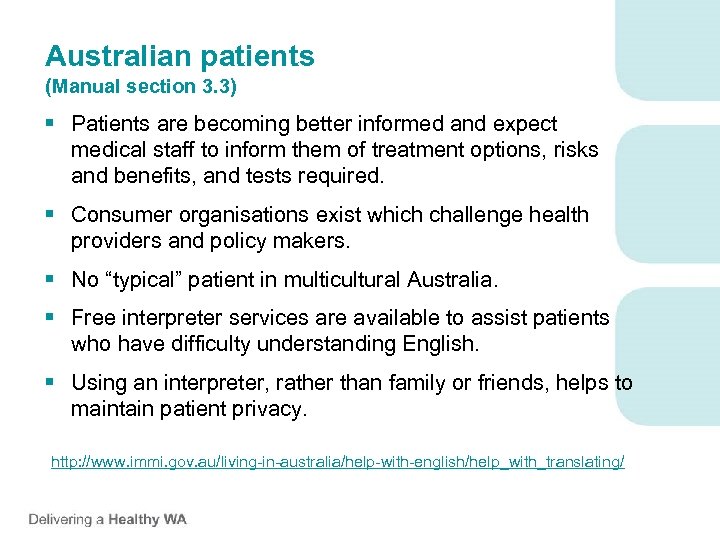 Australian patients
(Manual section 3.3)

▪ Patients are becoming better informed and expect medical staff to inform them of treatment options, risks and benefits, and tests required.

▪ Consumer organisations exist which challenge health providers and policy makers.

▪ No “typical” patient in multicultural Australia.

▪ Free interpreter services are available to assist patients who have difficulty understanding English.

▪ Using an interpreter, rather than family or friends, helps to maintain patient privacy.

http://www.immi.gov.au/living-in-australia/help-with-english/help_with_translating/

Delivering a Healthy WA